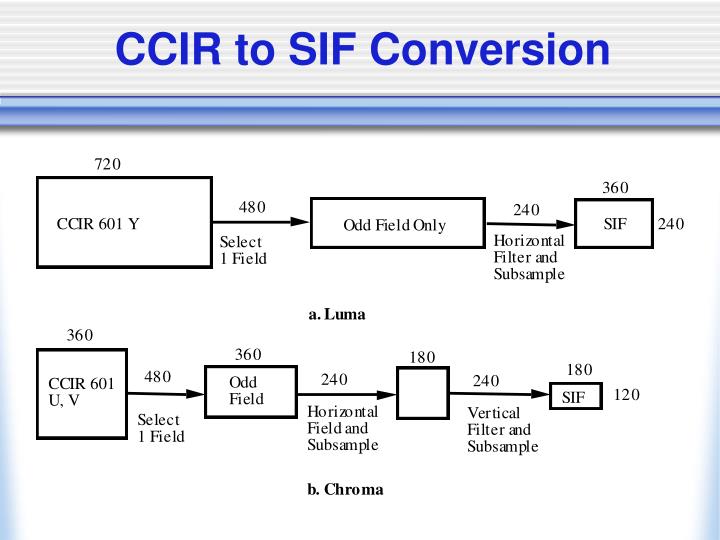 CCIR to SIF Conversion

720

CCIR 601 Y

480

Select 1 Field

Odd Field Only

240

Horizontal Filter and Subsample

360

SIF

240

a. Luma

360

CCIR 601 U, V

480

Select 1 Field

360

Odd Field

240

Horizontal Field and Subsample

180

240

Vertical Filter and Subsample

180

SIF

120

b. Chroma